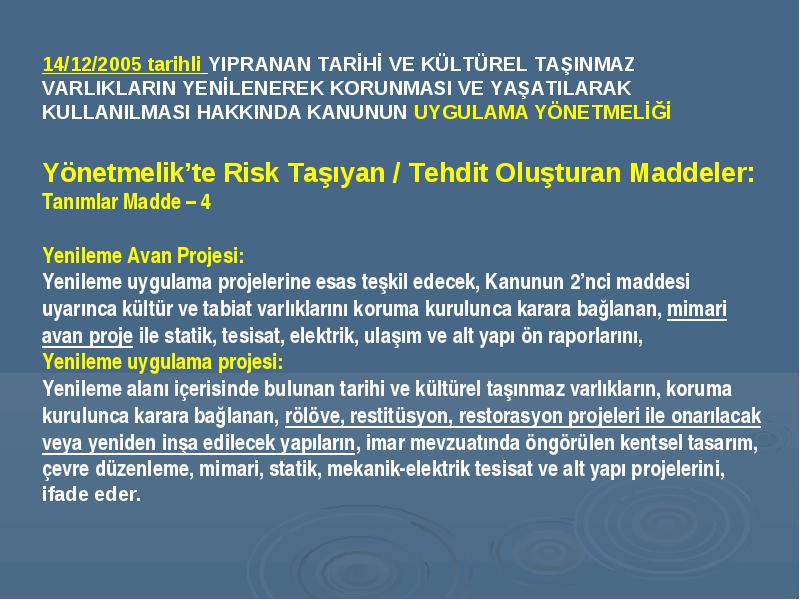 14/12/2005 tarihli YIPRANAN TARİHİ VE KÜLTÜREL TAŞINMAZ VARLIKLARIN YENİLENEREK KORUNMASI VE YAŞATILARAK KULLANILMASI HAKKINDA KANUNUN UYGULAMA YÖNETMELİĞİ

Yönetmelik'te Risk Taşıyan / Tehdit Oluşturan Maddeler:
Tanımlar Madde – 4

Yenileme Avan Projesi:
Yenileme uygulama projelerine esas teşkil edecek, Kanunun 2'nci maddesi uyarınca kültür ve tabiat varlıklarını koruma kurulunca karara bağlanan, mimari avan proje ile statik, tesisat, elektrik, ulaşım ve alt yapı ön raporlarını,
Yenileme uygulama projesi:
Yenileme alanı içerisinde bulunan tarihi ve kültürel taşınmaz varlıkların, koruma kurulunca karara bağlanan, rölöve, restitüsyon, restorasyon projeleri ile onarılacak veya yeniden inşa edilecek yapıların, imar mevzuatında öngörülen kentsel tasarım, çevre düzenleme, mimari, statik, mekanik-elektrik tesisat ve alt yapı projelerini, ifade eder.